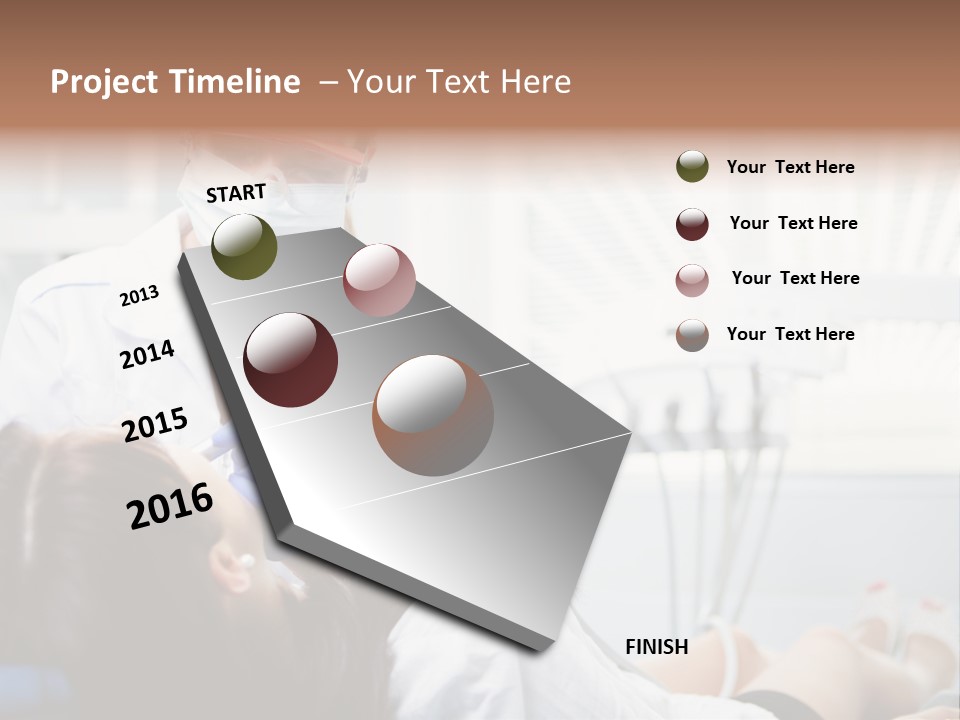 Project Timeline – Your Text Here

START

2013

2014

2015

2016

FINISH

Your Text Here

Your Text Here

Your Text Here

Your Text Here